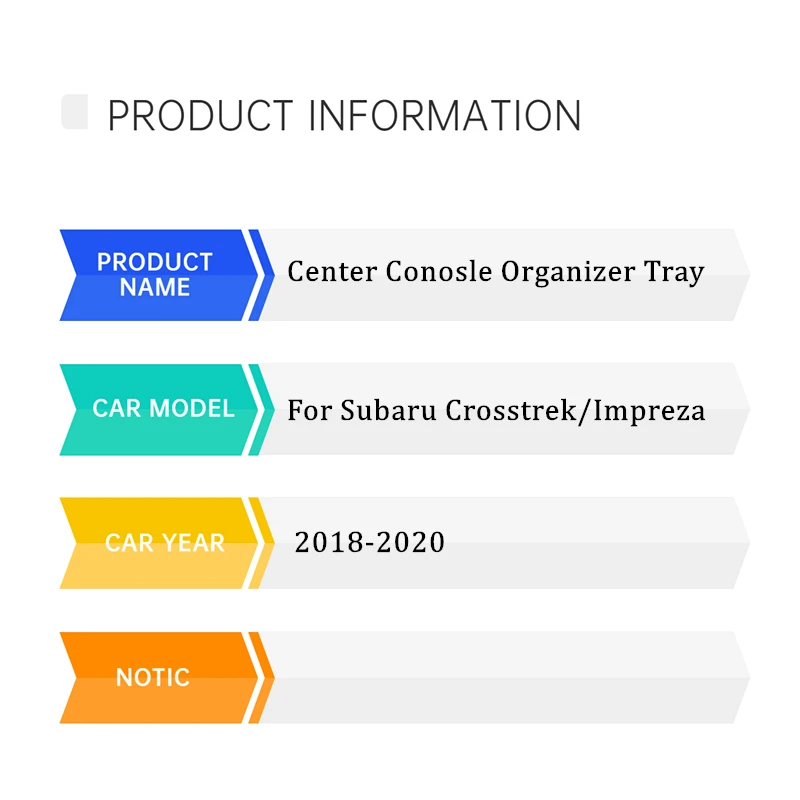 PRODUCT INFORMATION

PRODUCT NAME

Center Conosle Organizer Tray

CAR MODEL

For Subaru Crosstrek/Impreza

CAR YEAR

2018-2020

NOTIC